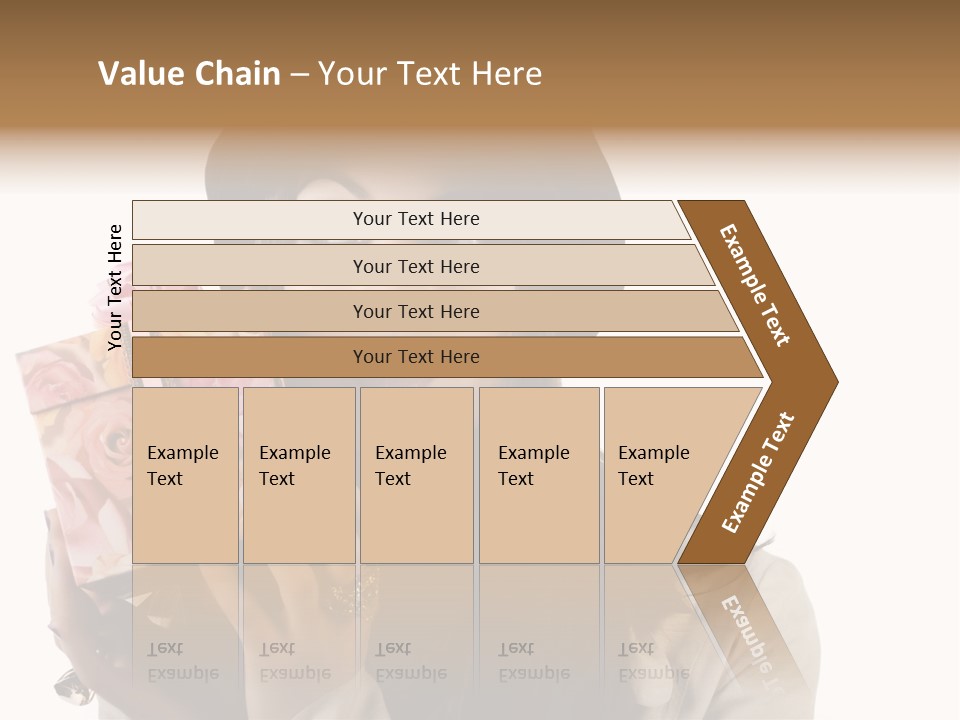 Value Chain – Your Text Here

Your Text Here

Your Text Here

Your Text Here

Your Text Here

Your Text Here

Example Text

Example Text

Example Text

Example Text

Example Text

Example Text

Example Text